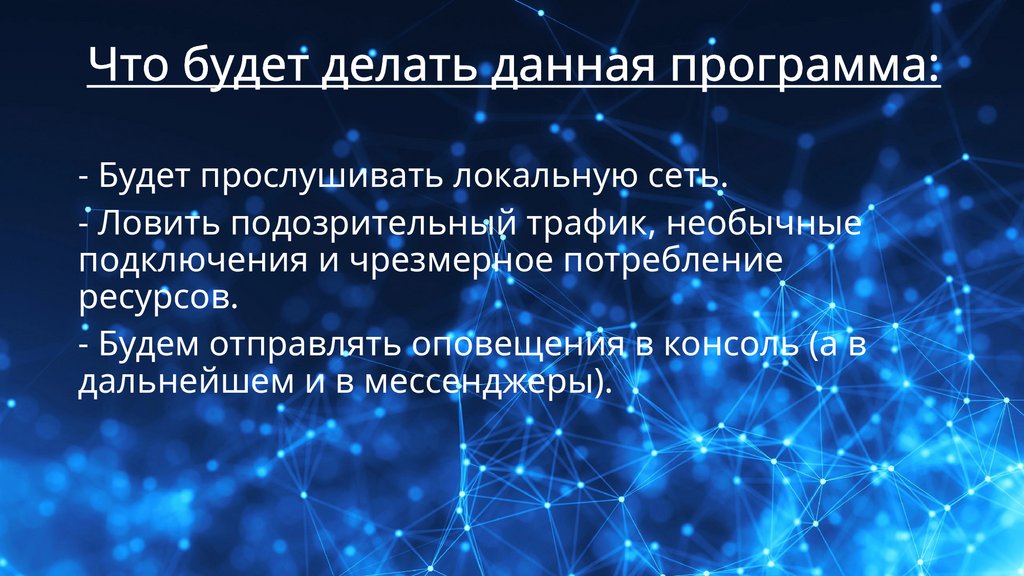 Что будет делать данная программа:

- Будет прослушивать локальную сеть.

- Ловить подозрительный трафик, необычные подключения и чрезмерное потребление ресурсов.

- Будем отправлять оповещения в консоль (а в дальнейшем и в мессенджеры).